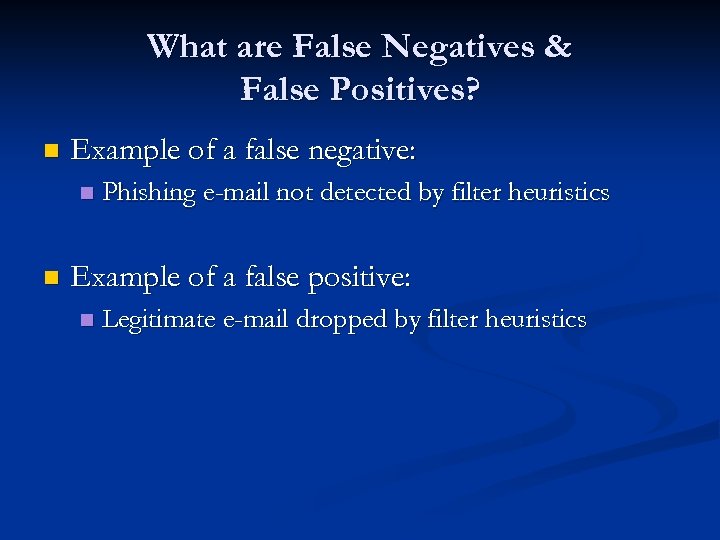 What are False Negatives & False Positives?

Example of a false negative:

Phishing e-mail not detected by filter heuristics

Example of a false positive:

Legitimate e-mail dropped by filter heuristics